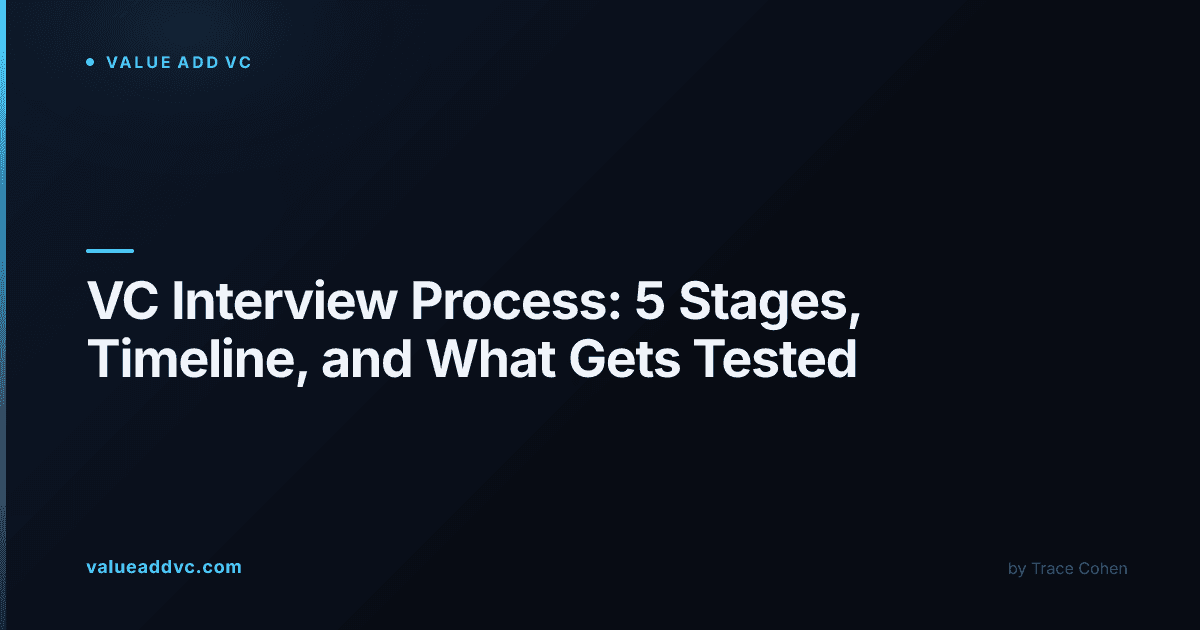 • VALUE ADD VC

VC Interview Process: 5 Stages, Timeline, and What Gets Tested

valueaddvc.com

by Trace Cohen